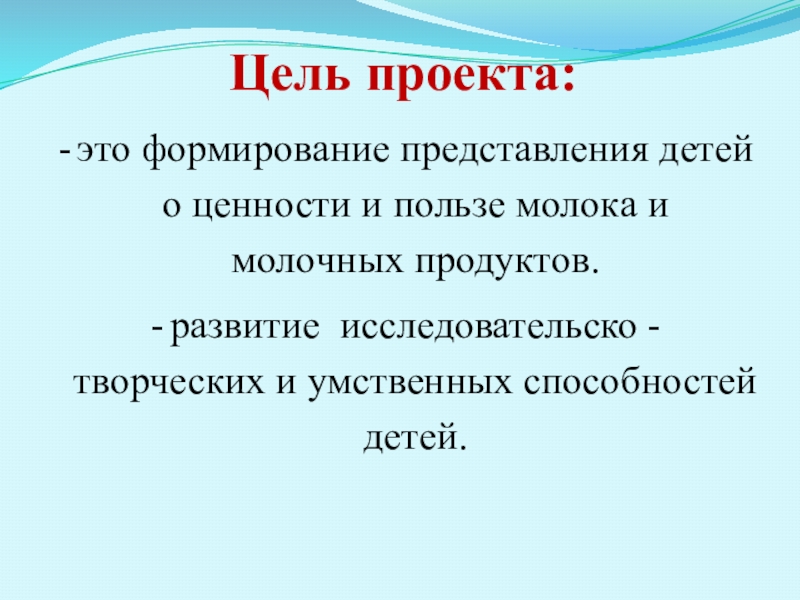 Цель проекта:

- это формирование представления детей о ценности и пользе молока и молочных продуктов.

- развитие исследовательско - творческих и умственных способностей детей.